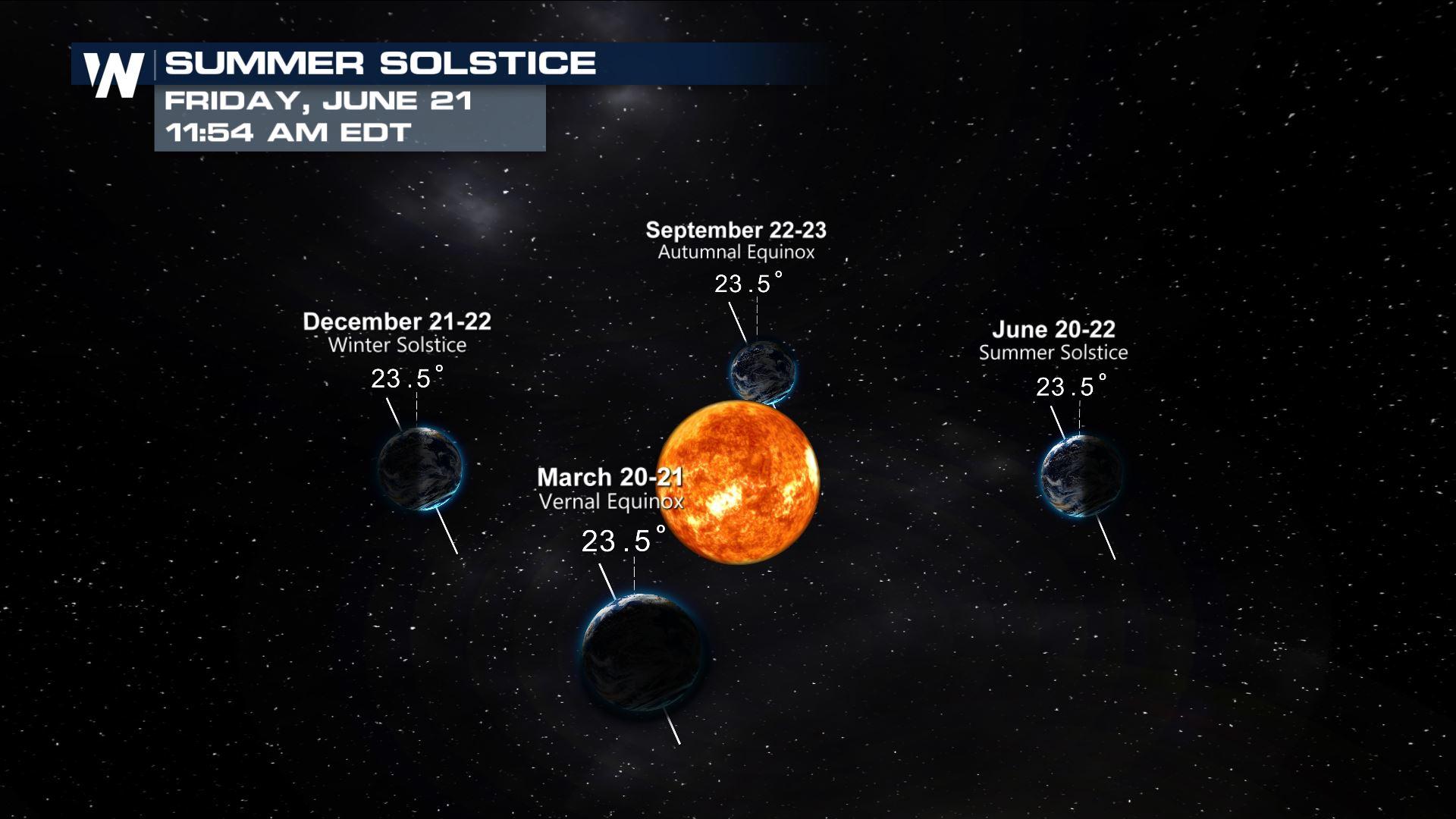 W SUMMER SOLSTICE
FRIDAY, JUNE 21
11:54 AM EDT

September 22-23
Autumnal Equinox
23.5°

December 21-22
Winter Solstice
23.5°

June 20-22
Summer Solstice
23.5°

March 20-21
Vernal Equinox
23.5°